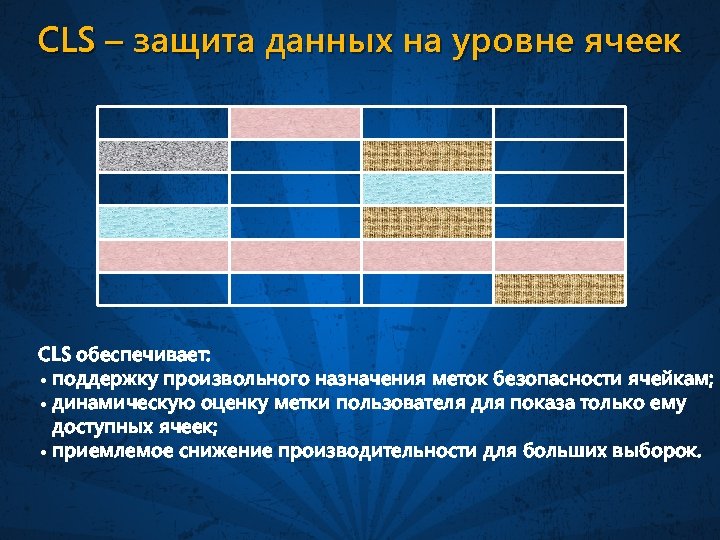 CLS – защита данных на уровне ячеек

CLS обеспечивает:
• поддержку произвольного назначения меток безопасности ячейкам;
• динамическую оценку метки пользователя для показа только ему доступных ячеек;
• приемлемое снижение производительности для больших выборок.